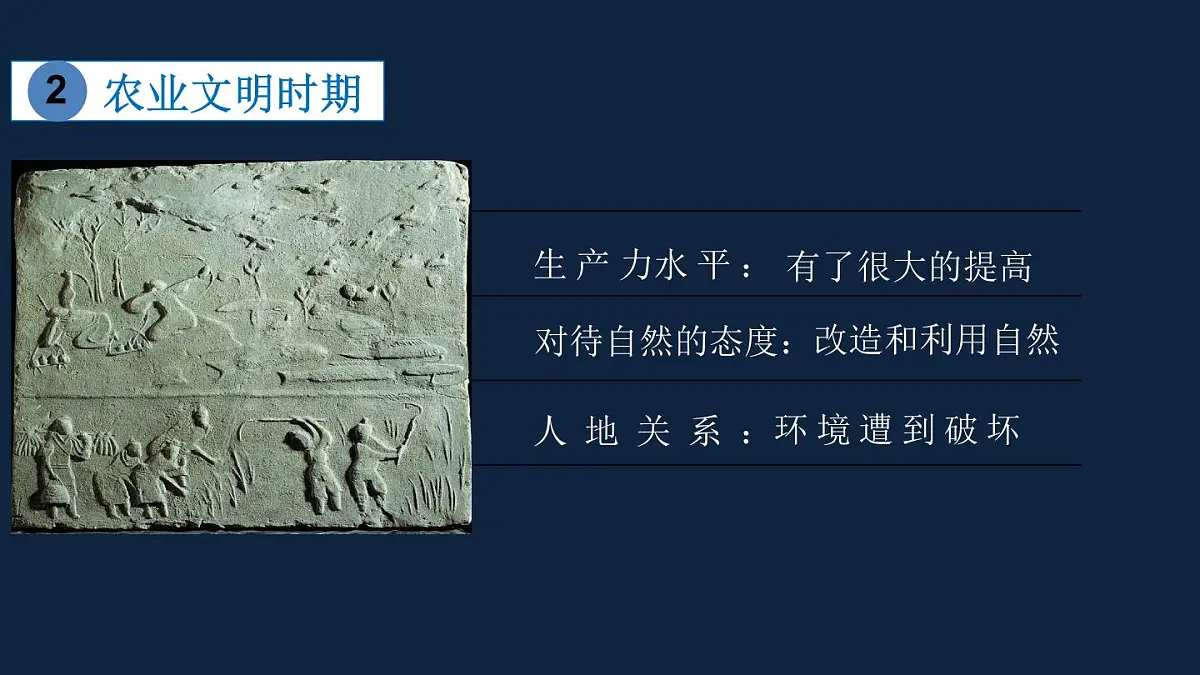 2 农业文明时期

生产力水平：有了很大的提高

对待自然的态度：改造和利用自然

人地关系：环境遭到破坏